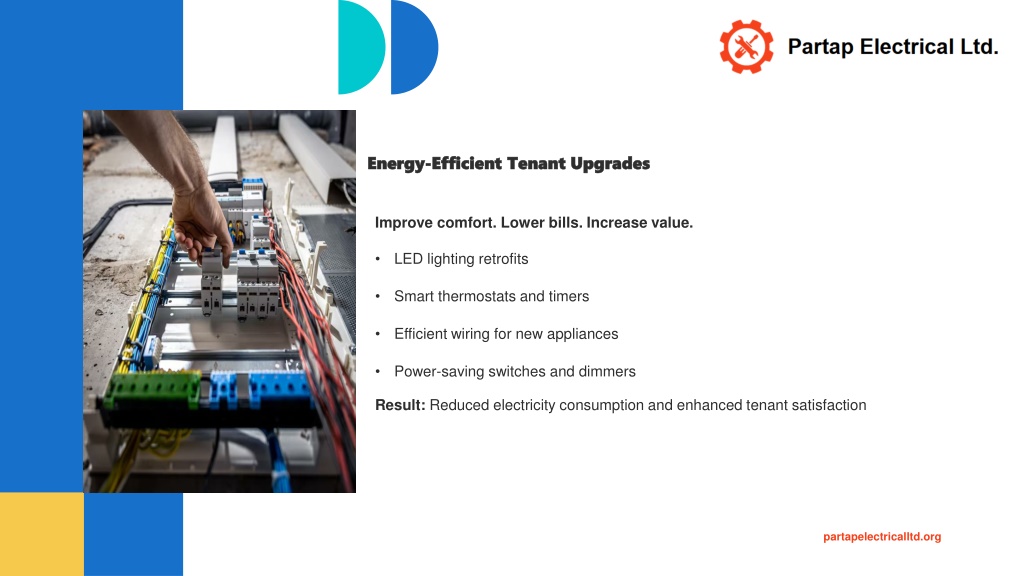 Partap Electrical Ltd.

Energy-Efficient Tenant Upgrades

Improve comfort. Lower bills. Increase value.

• LED lighting retrofits

• Smart thermostats and timers

• Efficient wiring for new appliances

• Power-saving switches and dimmers

Result: Reduced electricity consumption and enhanced tenant satisfaction

partapelectricalltd.org